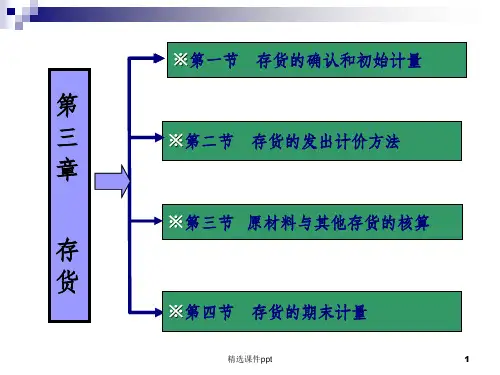 第三章 存货

※第一节　存货的确认和初始计量

※第二节　存货的发出计价方法

※第三节　原材料与其他存货的核算

※第四节　存货的期末计量

精选课件ppt

1